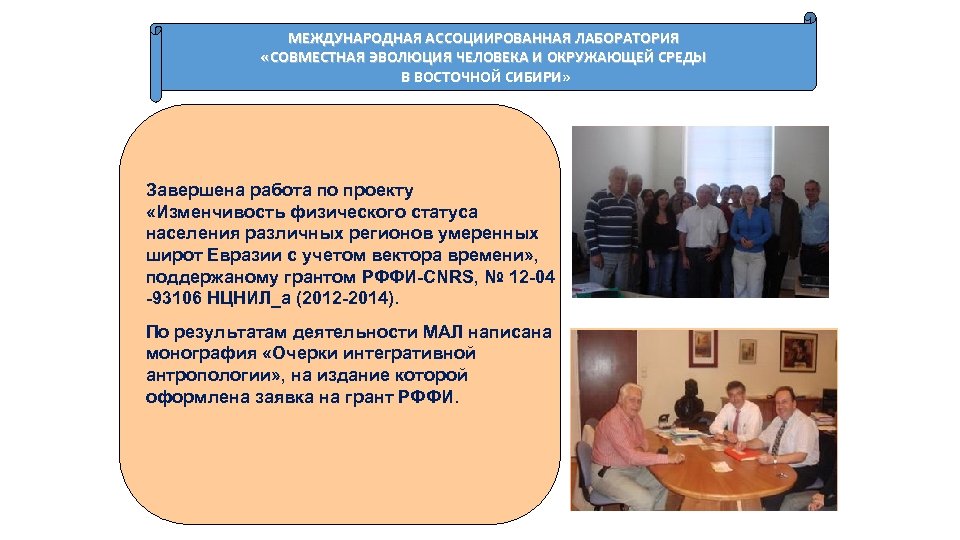 МЕЖДУНАРОДНАЯ АССОЦИИРОВАННАЯ ЛАБОРАТОРИЯ «СОВМЕСТНАЯ ЭВОЛЮЦИЯ ЧЕЛОВЕКА И ОКРУЖАЮЩЕЙ СРЕДЫ В ВОСТОЧНОЙ СИБИРИ»

Завершена работа по проекту «Изменчивость физического статуса населения различных регионов умеренных широт Евразии с учетом вектора времени», поддержаному грантом РФФИ-CNRS, № 12-04 -93106 НЦНИЛ_а (2012-2014).

По результатам деятельности МАЛ написана монография «Очерки интегративной антропологии», на издание которой оформлена заявка на грант РФФИ.